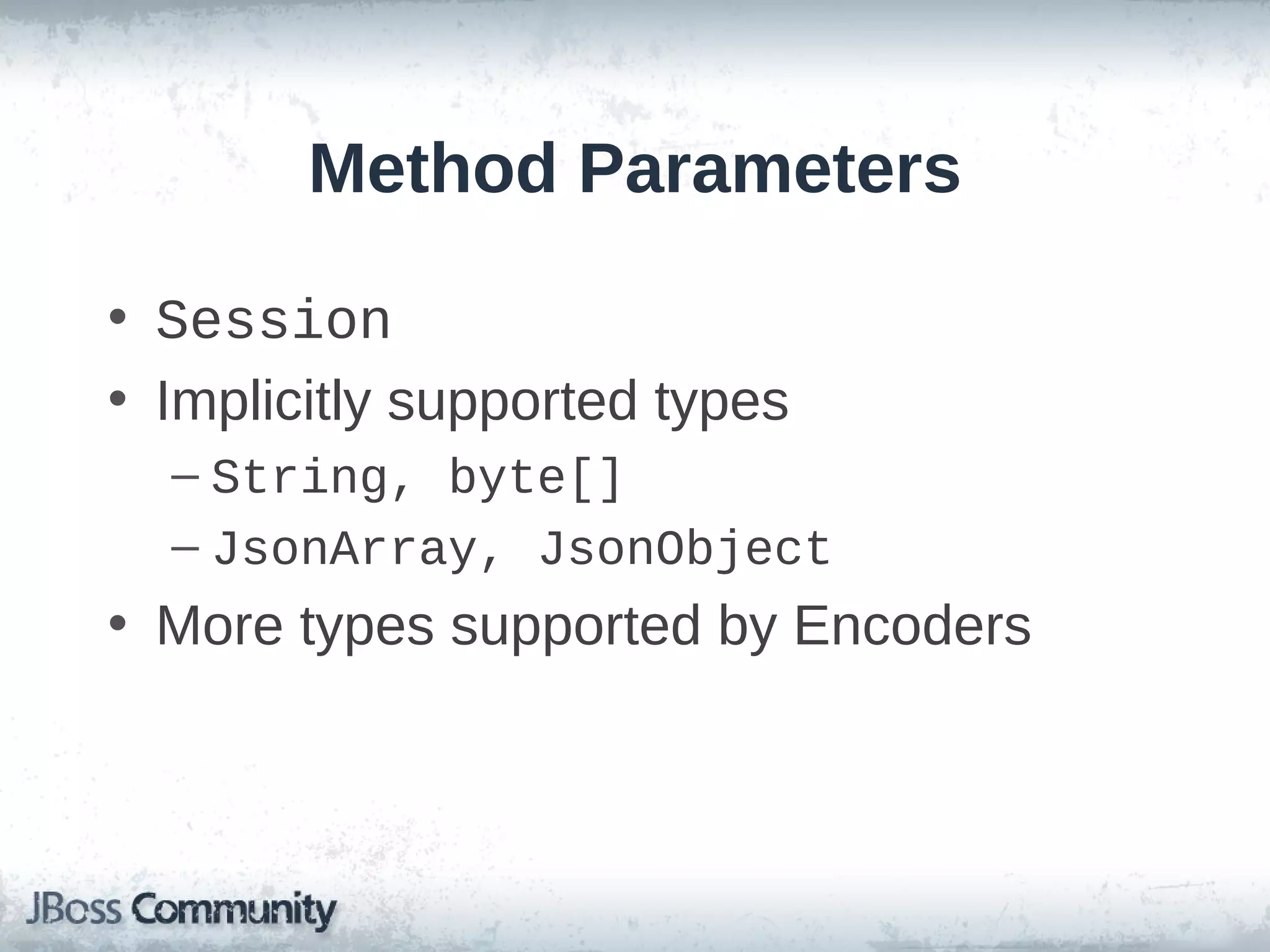 Method Parameters

• Session
• Implicitly supported types
– String, byte[]
– JsonArray, JsonObject
• More types supported by Encoders

JBoss Community